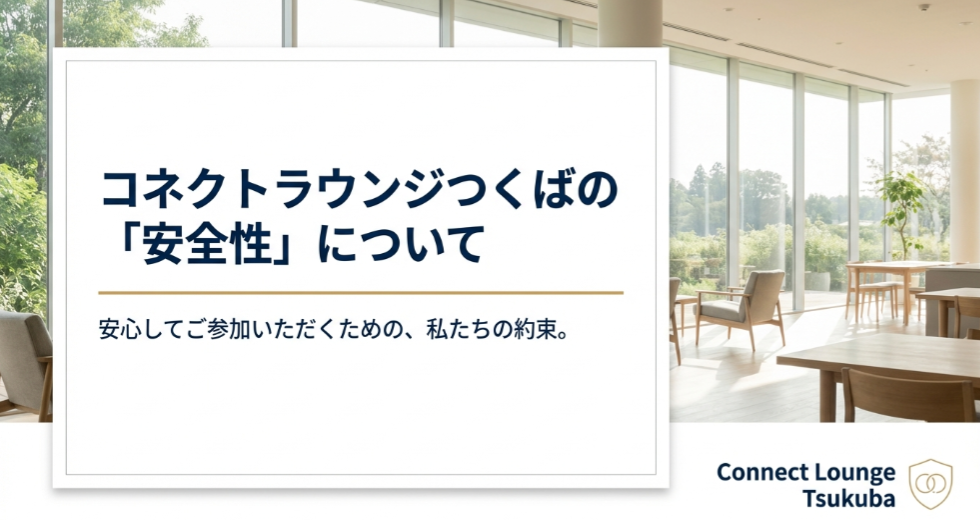 コネクトラウンジつくばの「安全性」について

安心してご参加いただくための、私たちの約束。

Connect Lounge Tsukuba